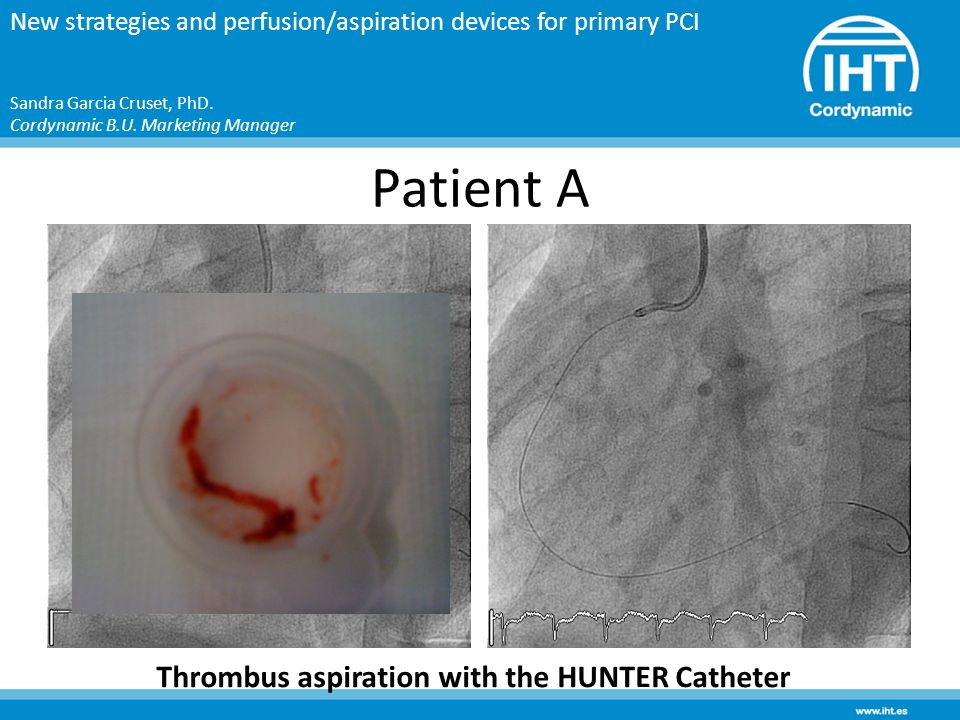 New strategies and perfusion/aspiration devices for primary PCI

Sandra Garcia Cruset, PhD.
Cordynamic B.U. Marketing Manager

IHT
Cordynamic

Patient A

Thrombus aspiration with the HUNTER Catheter

www.iht.es